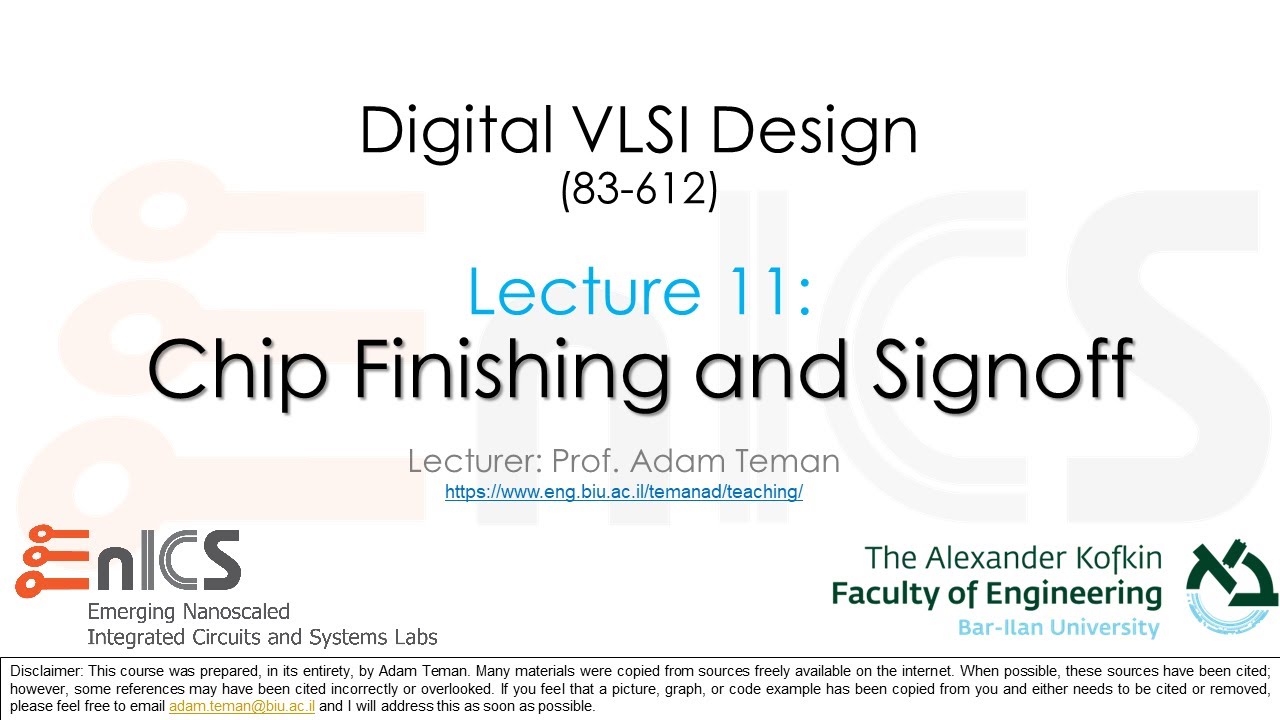 Digital VLSI Design
(83-612)

Lecture 11:
Chip Finishing and Signoff

Lecturer: Prof. Adam Teman
https://www.eng.biu.ac.il/temanad/teaching/

EnICS
Emerging Nanoscaled
Integrated Circuits and Systems Labs

The Alexander Kofkin
Faculty of Engineering
Bar-Ilan University

Disclaimer: This course was prepared, in its entirety, by Adam Teman. Many materials were copied from sources freely available on the internet. When possible, these sources have been cited; however, some references may have been cited incorrectly or overlooked. If you feel that a picture, graph, or code example has been copied from you and either needs to be cited or removed, please feel free to email adam.teman@biu.ac.il and I will address this as soon as possible.